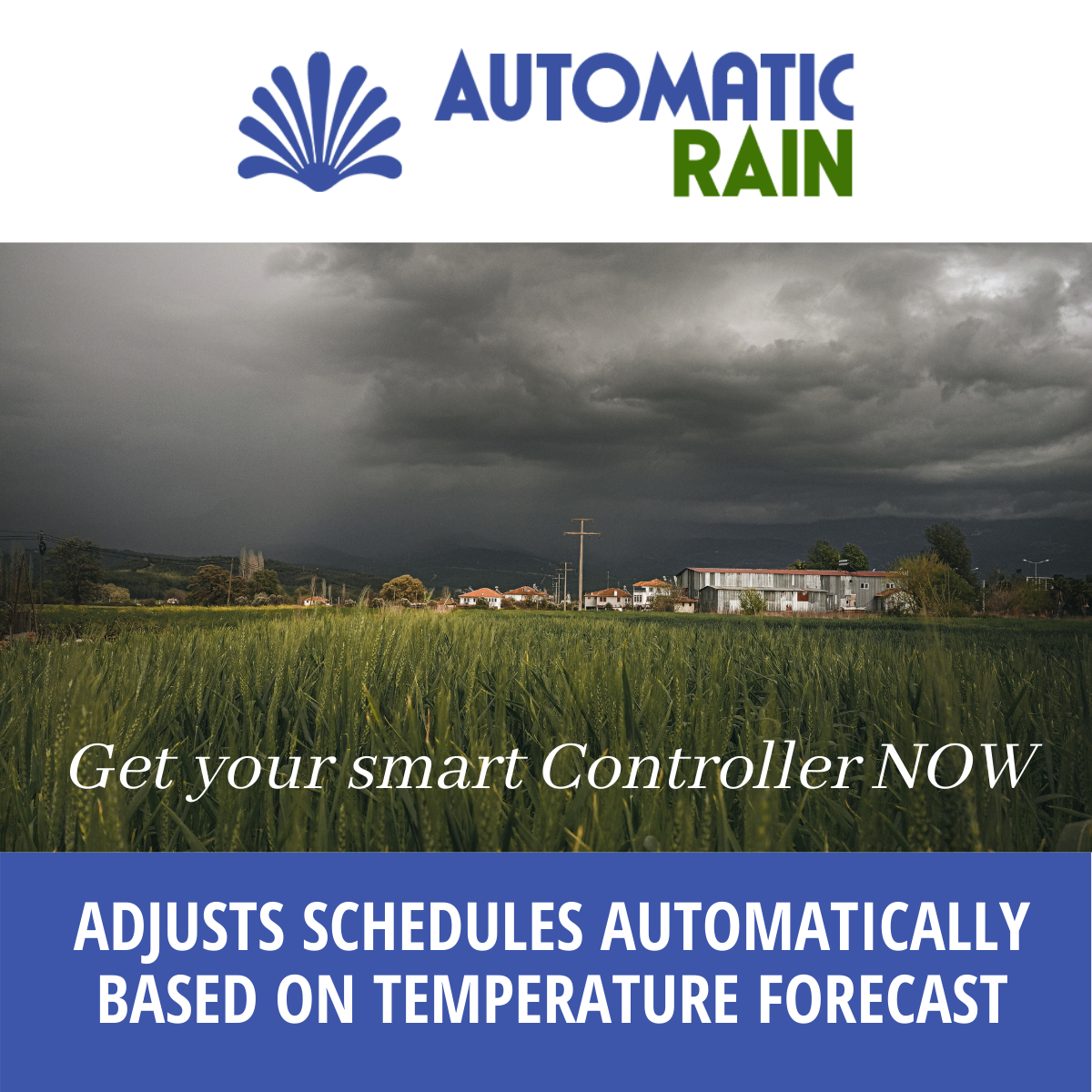 AUTOMATIC RAIN

Get your smart Controller NOW

ADJUSTS SCHEDULES AUTOMATICALLY BASED ON TEMPERATURE FORECAST